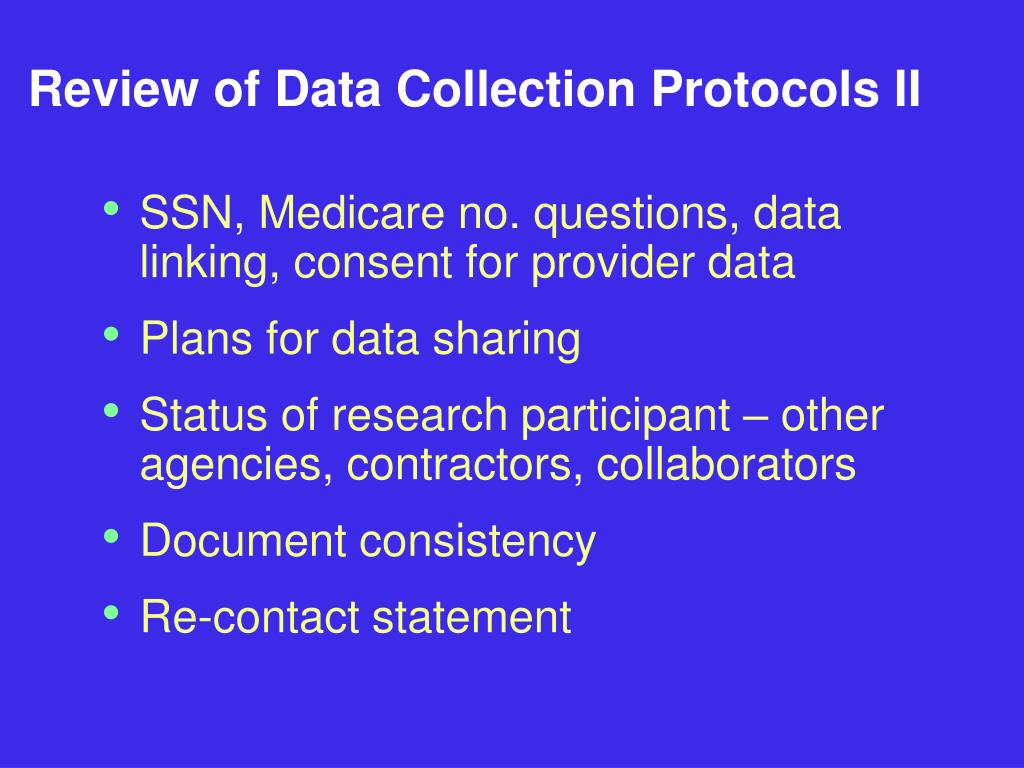 Review of Data Collection Protocols II

• SSN, Medicare no. questions, data linking, consent for provider data
• Plans for data sharing
• Status of research participant – other agencies, contractors, collaborators
• Document consistency
• Re-contact statement